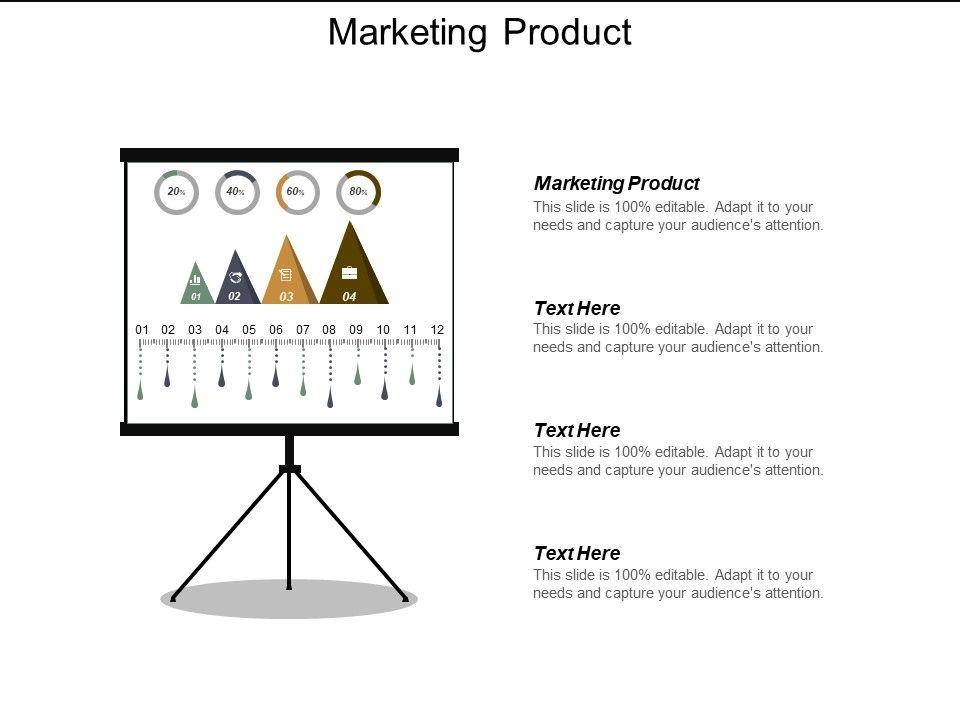 Marketing Product

20%
40%
60%
80%

01
02
03
04

01 02 03 04 05 06 07 08 09 10 11 12

Marketing Product
This slide is 100% editable. Adapt it to your needs and capture your audience's attention.

Text Here
This slide is 100% editable. Adapt it to your needs and capture your audience's attention.

Text Here
This slide is 100% editable. Adapt it to your needs and capture your audience's attention.

Text Here
This slide is 100% editable. Adapt it to your needs and capture your audience's attention.